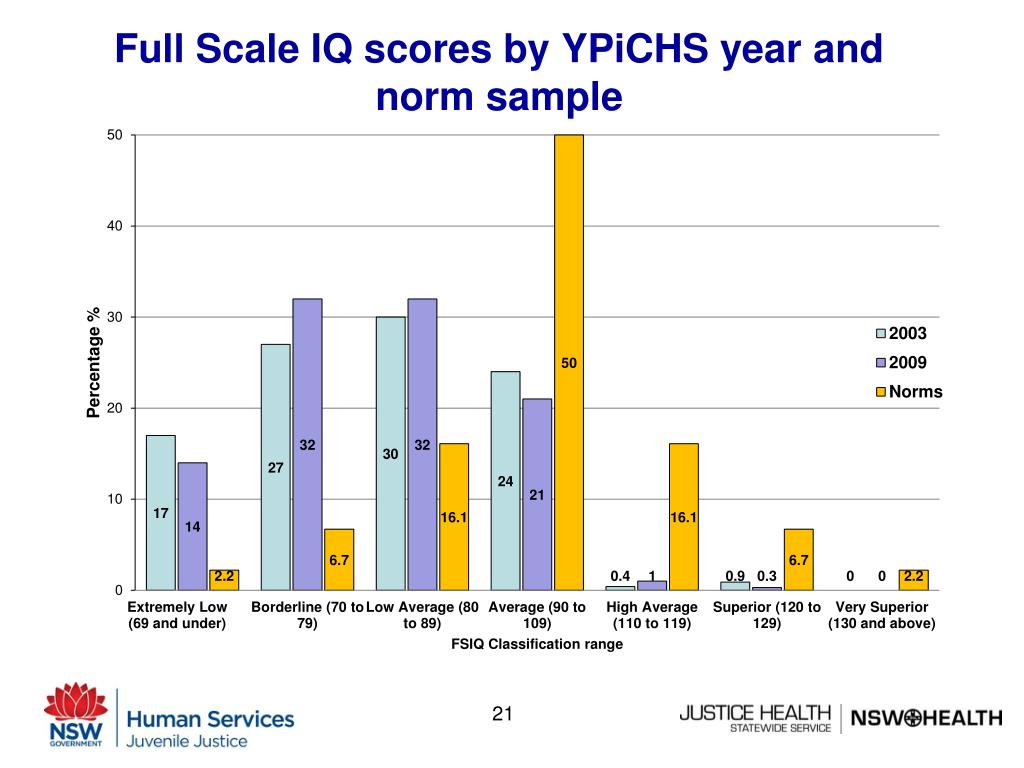 Full Scale IQ scores by YPiCHS year and norm sample

50
40
30
20
10
0

Percentage %

2003
2009
Norms

17 14 2.2
27 32 6.7
30 32 16.1
24 21 50
0.4 1 16.1
0.9 0.3 6.7
0 0 2.2

Extremely Low (69 and under)
Borderline (70 to 79)
Low Average (80 to 89)
Average (90 to 109)
High Average (110 to 119)
Superior (120 to 129)
Very Superior (130 and above)

FSIQ Classification range

NSW GOVERNMENT
Human Services
Juvenile Justice

21

JUSTICE HEALTH
STATEWIDE SERVICE
NSW HEALTH